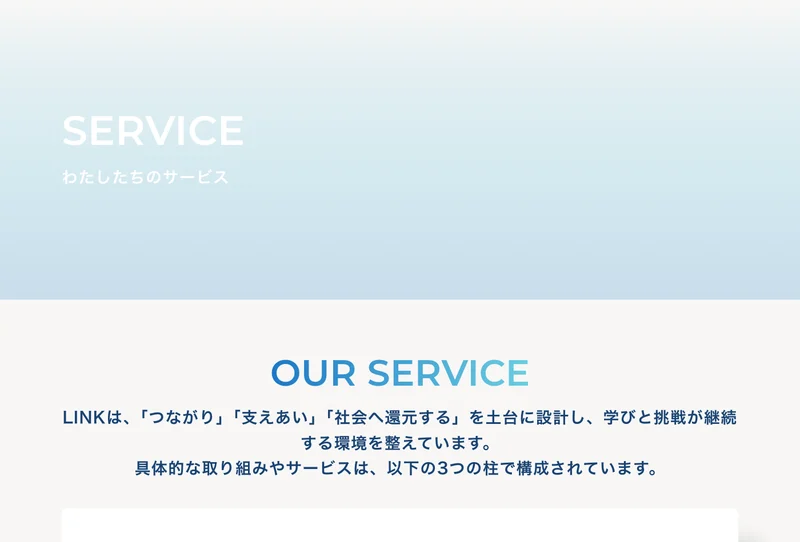 SERVICE
わたしたちのサービス

OUR SERVICE

LINKは、「つながり」「支えあい」「社会へ還元する」を土台に設計し、学びと挑戦が継続する環境を整えています。
具体的な取り組みやサービスは、以下の3つの柱で構成されています。